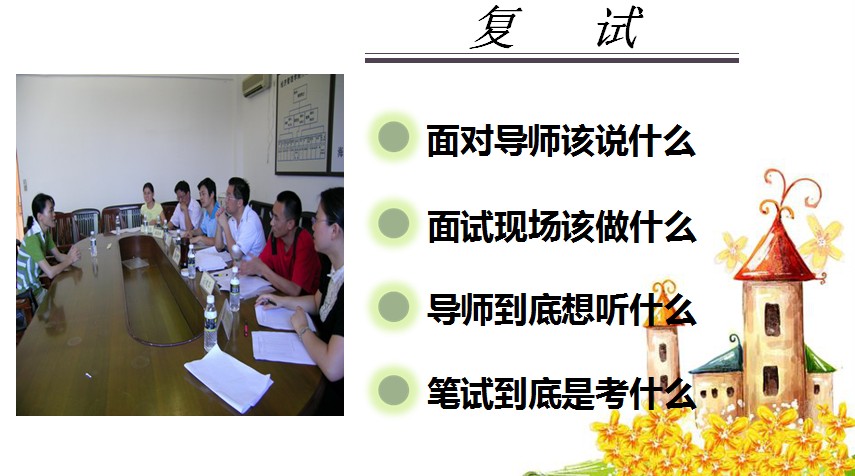 复 试

面对导师该说什么

面试现场该做什么

导师到底想听什么

笔试到底是考什么